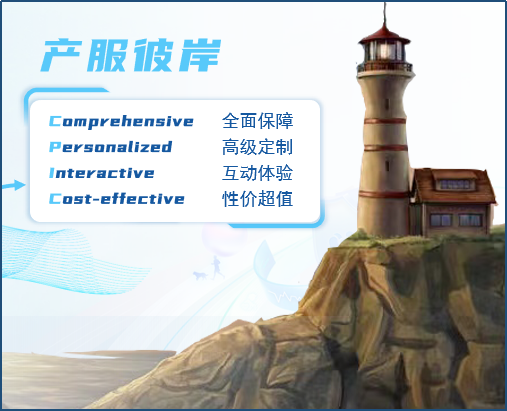 产服彼岸

Comprehensive 全面保障
Personalized 高级定制
Interactive 互动体验
Cost-effective 性价超值